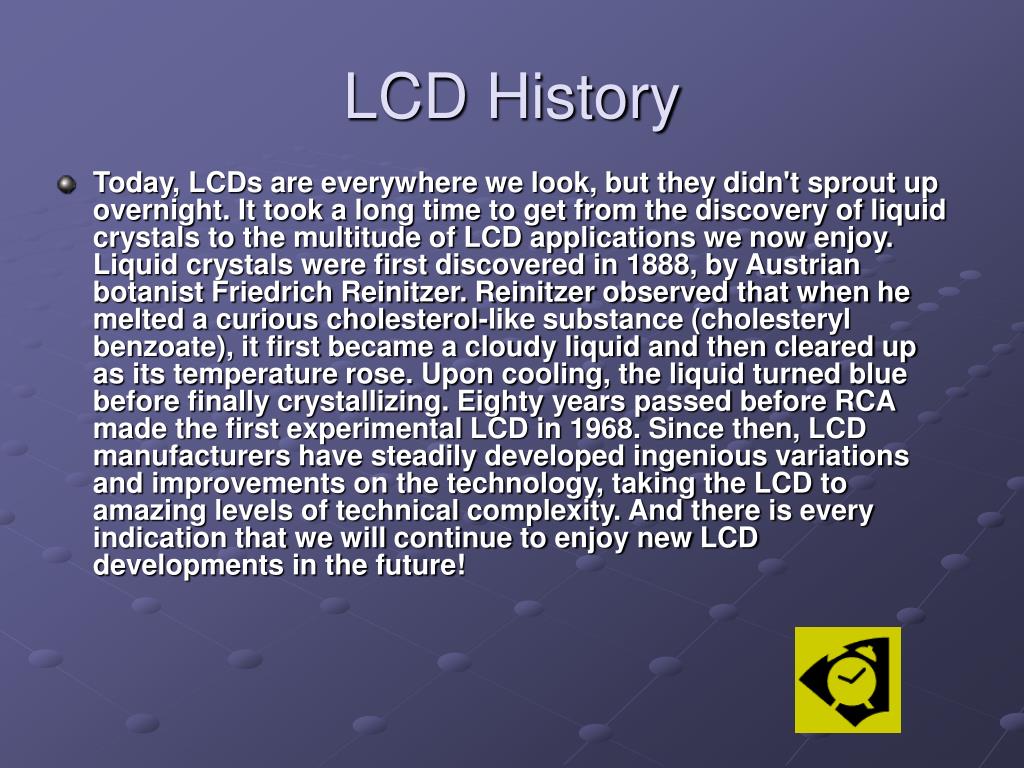 LCD History

Today, LCDs are everywhere we look, but they didn't sprout up overnight. It took a long time to get from the discovery of liquid crystals to the multitude of LCD applications we now enjoy. Liquid crystals were first discovered in 1888, by Austrian botanist Friedrich Reinitzer. Reinitzer observed that when he melted a curious cholesterol-like substance (cholesteryl benzoate), it first became a cloudy liquid and then cleared up as its temperature rose. Upon cooling, the liquid turned blue before finally crystallizing. Eighty years passed before RCA made the first experimental LCD in 1968. Since then, LCD manufacturers have steadily developed ingenious variations and improvements on the technology, taking the LCD to amazing levels of technical complexity. And there is every indication that we will continue to enjoy new LCD developments in the future!